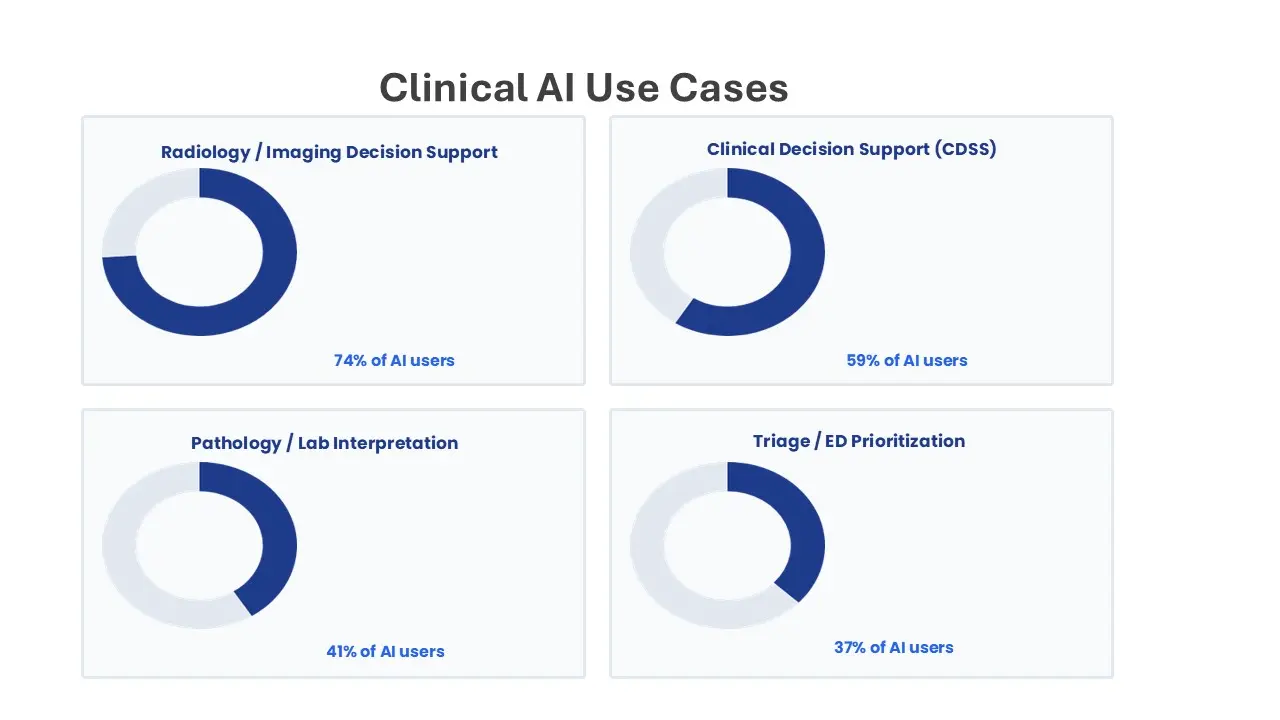 Clinical AI Use Cases

Radiology / Imaging Decision Support

74% of AI users

Clinical Decision Support (CDSS)

59% of AI users

Pathology / Lab Interpretation

41% of AI users

Triage / ED Prioritization

37% of AI users